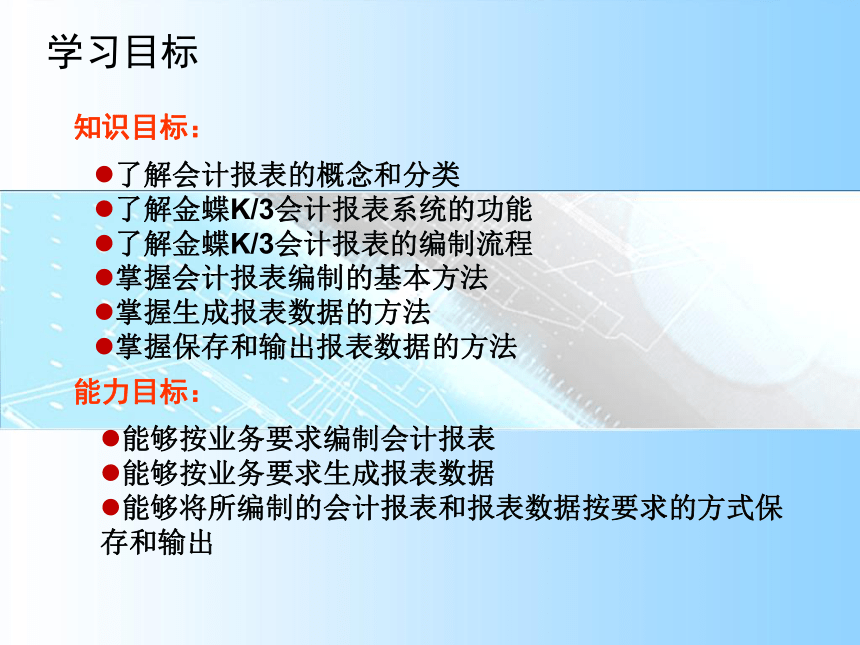 学习目标

知识目标：

●了解会计报表的概念和分类
●了解金蝶K/3会计报表系统的功能
●了解金蝶K/3会计报表的编制流程
●掌握会计报表编制的基本方法
●掌握生成报表数据的方法
●掌握保存和输出报表数据的方法

能力目标：

●能够按业务要求编制会计报表
●能够按业务要求生成报表数据
●能够将所编制的会计报表和报表数据按要求的方式保存和输出